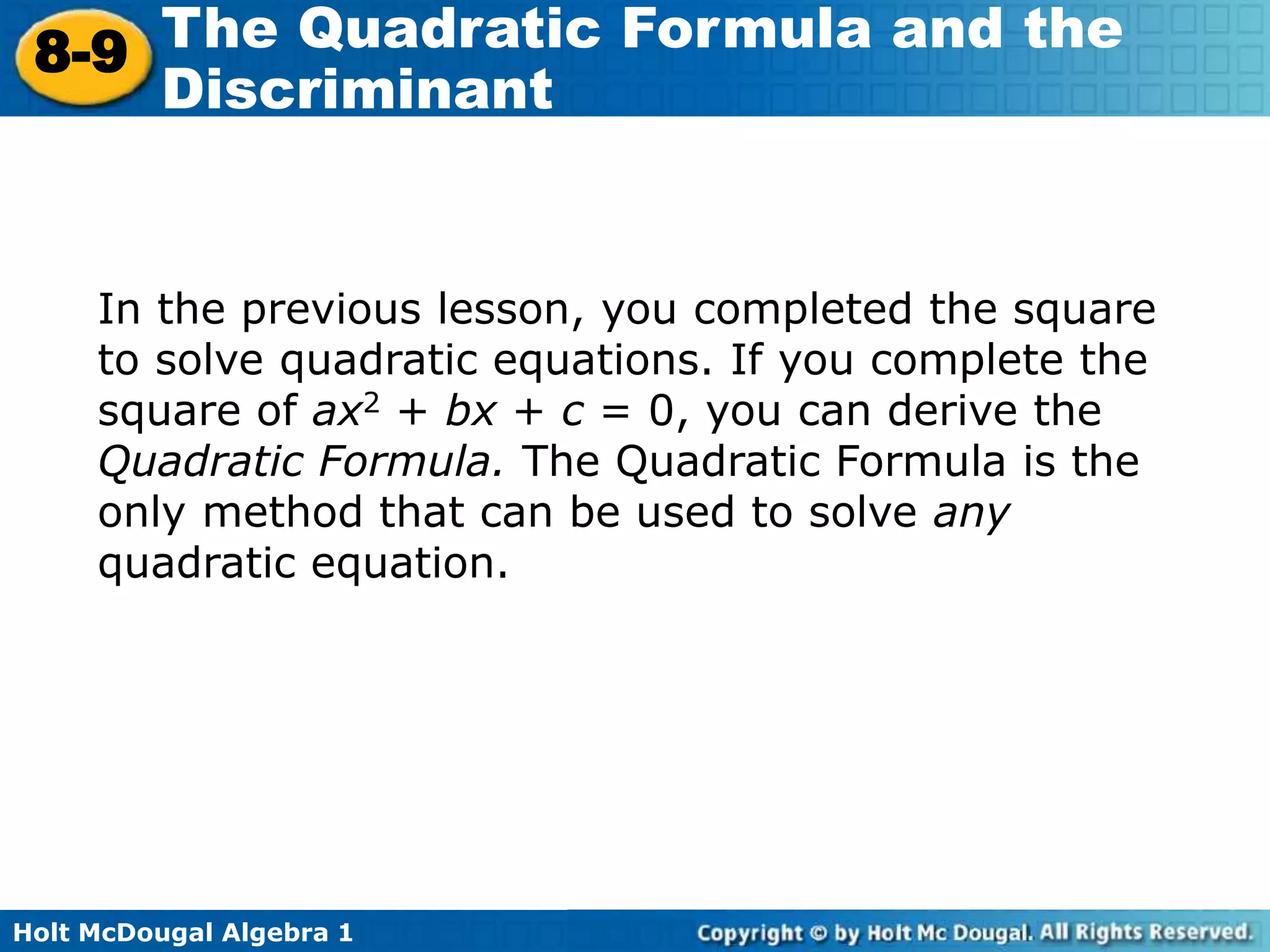 8-9 The Quadratic Formula and the Discriminant

In the previous lesson, you completed the square to solve quadratic equations. If you complete the square of $ax^2 + bx + c = 0$, you can derive the Quadratic Formula. The Quadratic Formula is the only method that can be used to solve any quadratic equation.

Holt McDougal Algebra 1

Copyright © by Holt Mc Dougal. All Rights Reserved.